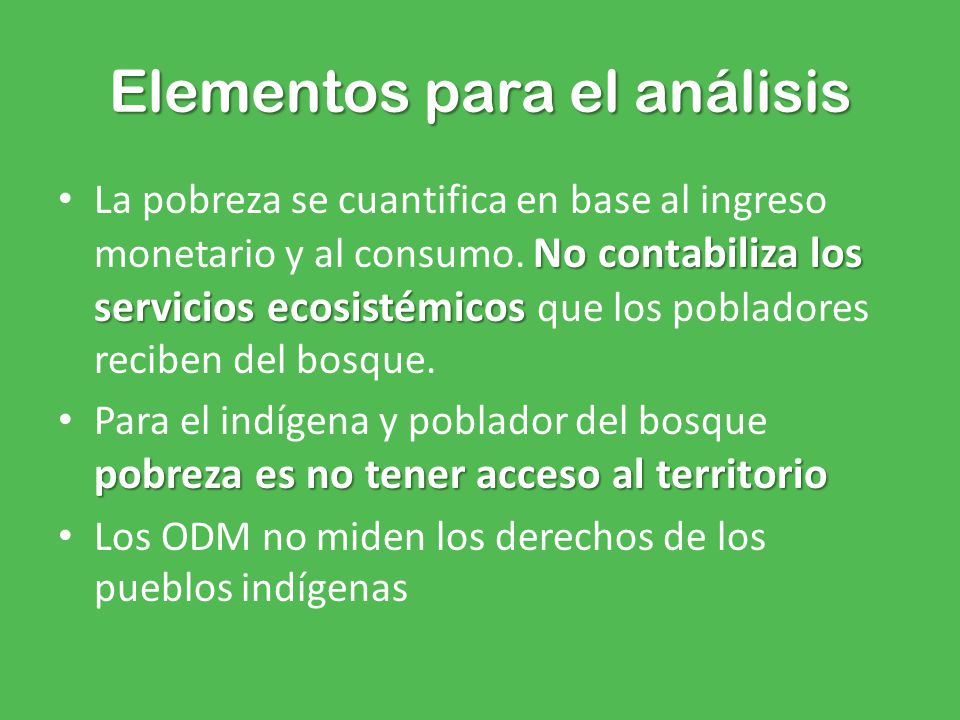 Elementos para el análisis

• La pobreza se cuantifica en base al ingreso monetario y al consumo. No contabiliza los servicios ecosistémicos que los pobladores reciben del bosque.
• Para el indígena y poblador del bosque pobreza es no tener acceso al territorio
• Los ODM no miden los derechos de los pueblos indígenas